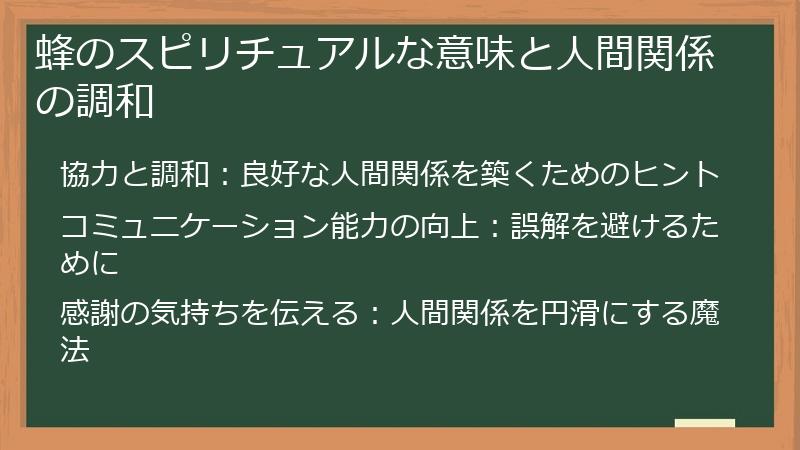 蜂のスピリチュアルな意味と人間関係の調和

協力と調和：良好な人間関係を築くためのヒント

コミュニケーション能力の向上：誤解を避けるために

感謝の気持ちを伝える：人間関係を円滑にする魔法